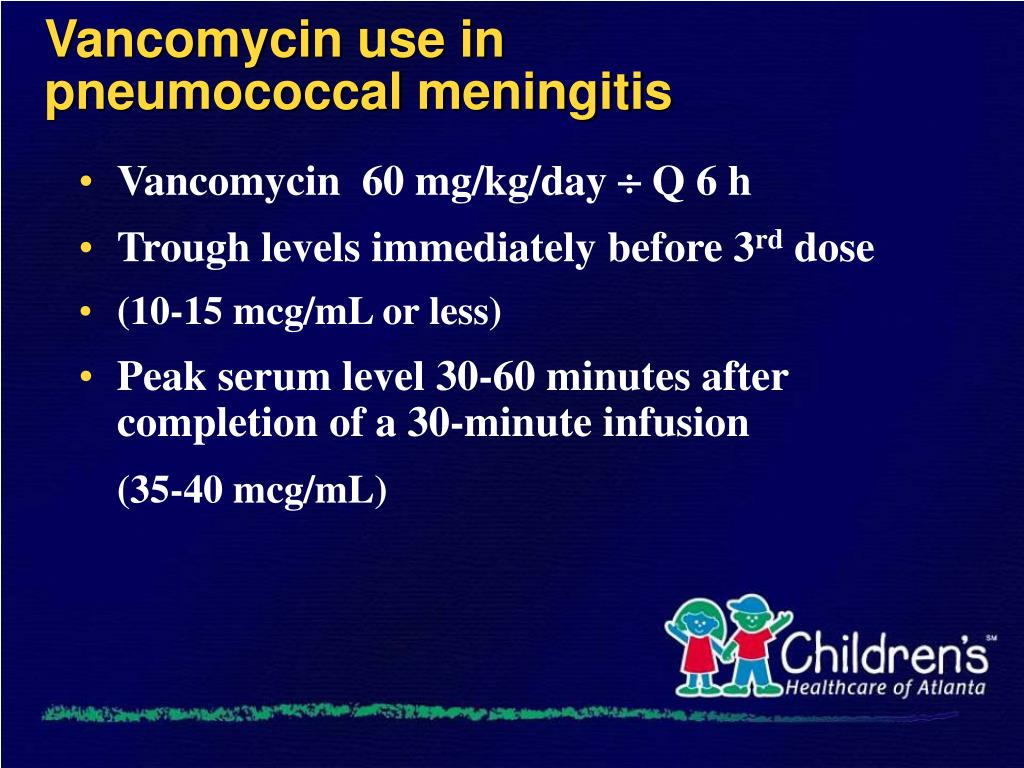 Vancomycin use in pneumococcal meningitis

• Vancomycin 60 mg/kg/day ÷ Q 6 h
• Trough levels immediately before 3$^{rd}$ dose
• (10-15 mcg/mL or less)
• Peak serum level 30-60 minutes after completion of a 30-minute infusion

(35-40 mcg/mL)

Children's℠
Healthcare of Atlanta